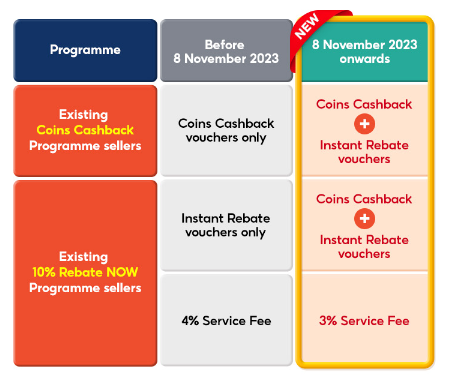 NEW

| Programme | Before 8 November 2023 | 8 November 2023 onwards |
|---|---|---|
| Existing Coins Cashback Programme sellers | Coins Cashback vouchers only | Coins Cashback + Instant Rebate vouchers |
| Existing 10% Rebate NOW Programme sellers | Instant Rebate vouchers only | Coins Cashback + Instant Rebate vouchers |
| | 4% Service Fee | 3% Service Fee |